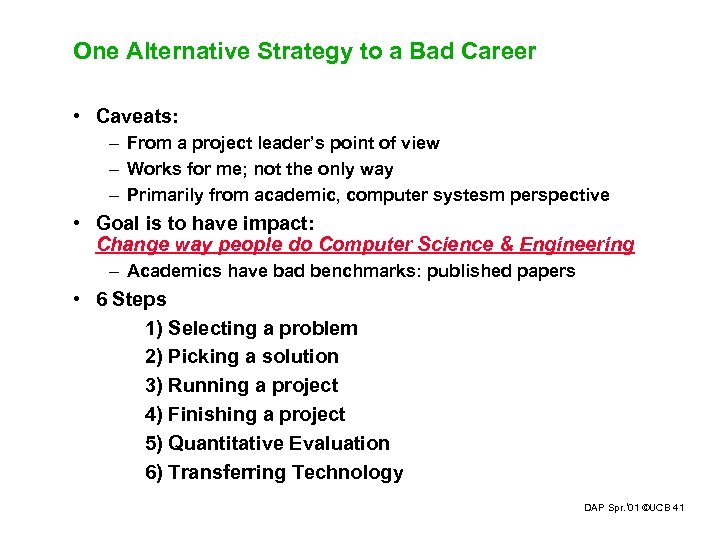 One Alternative Strategy to a Bad Career

• Caveats:
– From a project leader's point of view
– Works for me; not the only way
– Primarily from academic, computer systesm perspective

• Goal is to have impact:
Change way people do Computer Science & Engineering
– Academics have bad benchmarks: published papers

• 6 Steps
1) Selecting a problem
2) Picking a solution
3) Running a project
4) Finishing a project
5) Quantitative Evaluation
6) Transferring Technology

DAP Spr.'01 ©UCB 41